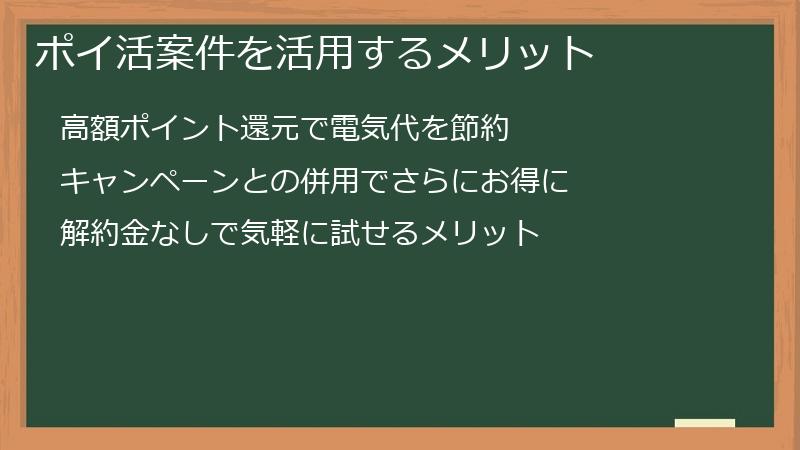 ポイ活案件を活用するメリット

高額ポイント還元で電気代を節約

キャンペーンとの併用でさらにお得に

解約金なしで気軽に試せるメリット